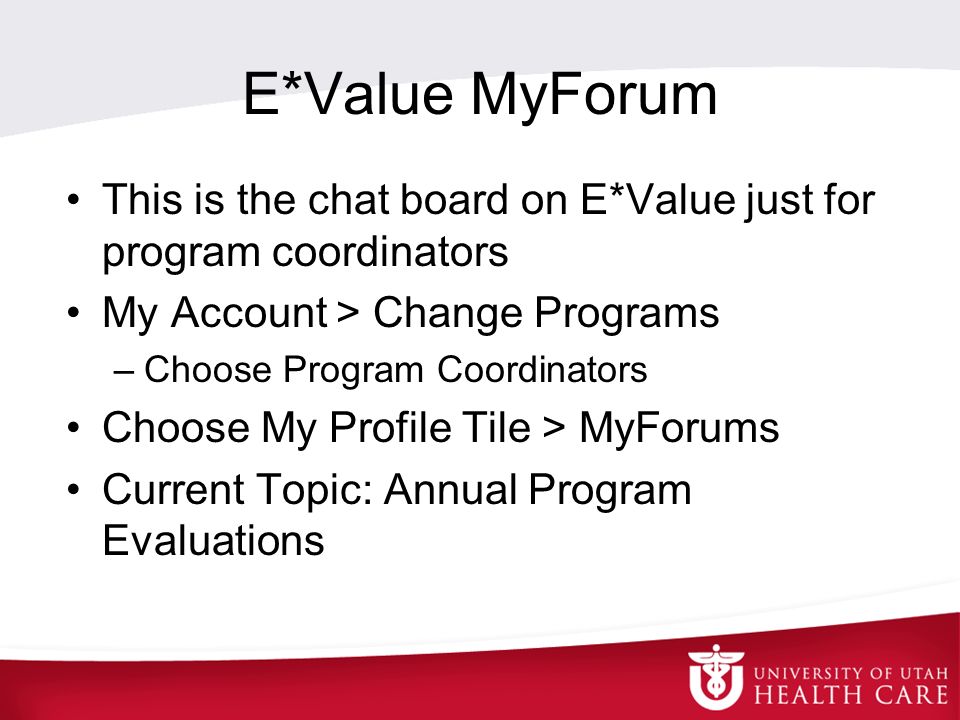 E*Value MyForum

• This is the chat board on E*Value just for program coordinators
• My Account > Change Programs
– Choose Program Coordinators
• Choose My Profile Tile > MyForums
• Current Topic: Annual Program Evaluations

UNIVERSITY OF UTAH
HEALTH CARE